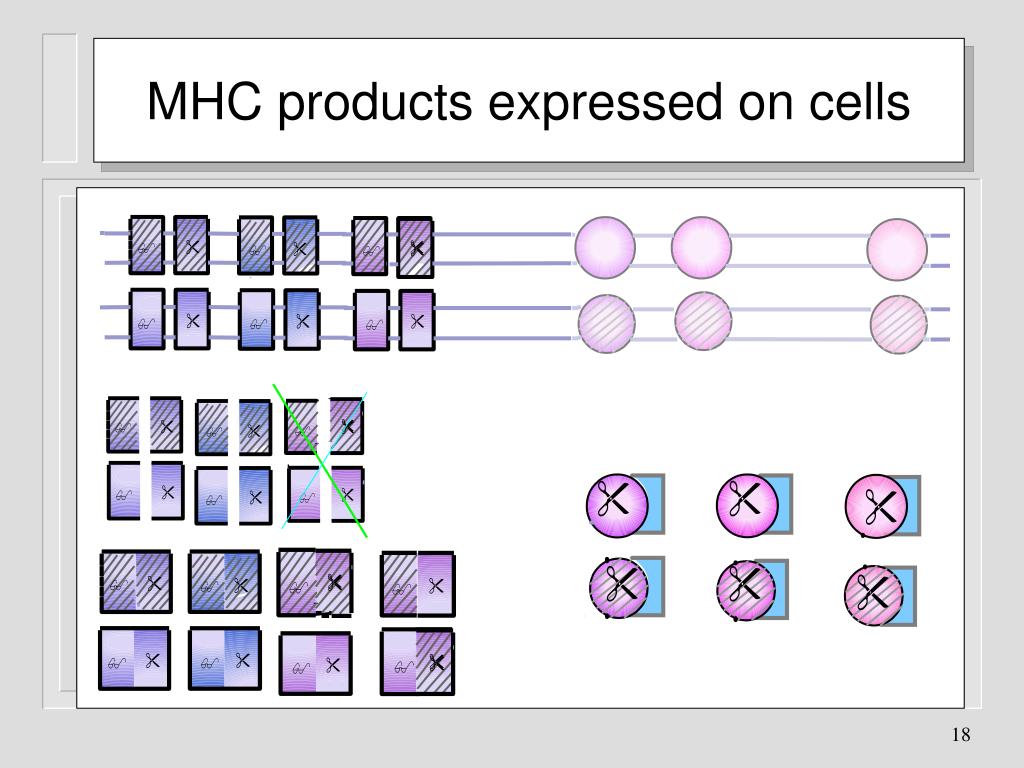 MHC products expressed on cells

18